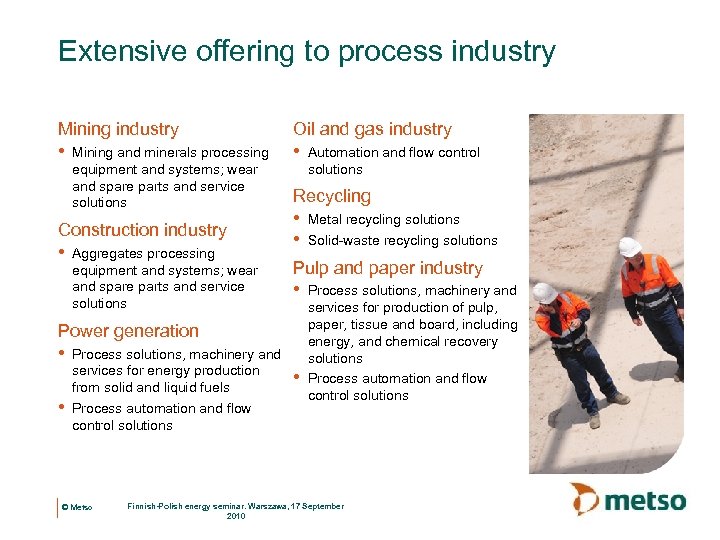 Extensive offering to process industry

Mining industry
• Mining and minerals processing equipment and systems; wear and spare parts and service solutions

Construction industry
• Aggregates processing equipment and systems; wear and spare parts and service solutions

Power generation
• Process solutions, machinery and services for energy production from solid and liquid fuels
• Process automation and flow control solutions

Oil and gas industry
• Automation and flow control solutions

Recycling
• Metal recycling solutions
• Solid-waste recycling solutions

Pulp and paper industry
• Process solutions, machinery and services for production of pulp, paper, tissue and board, including energy, and chemical recovery solutions
• Process automation and flow control solutions

© Metso Finnish-Polish energy seminar. Warszawa, 17 September 2010

metso